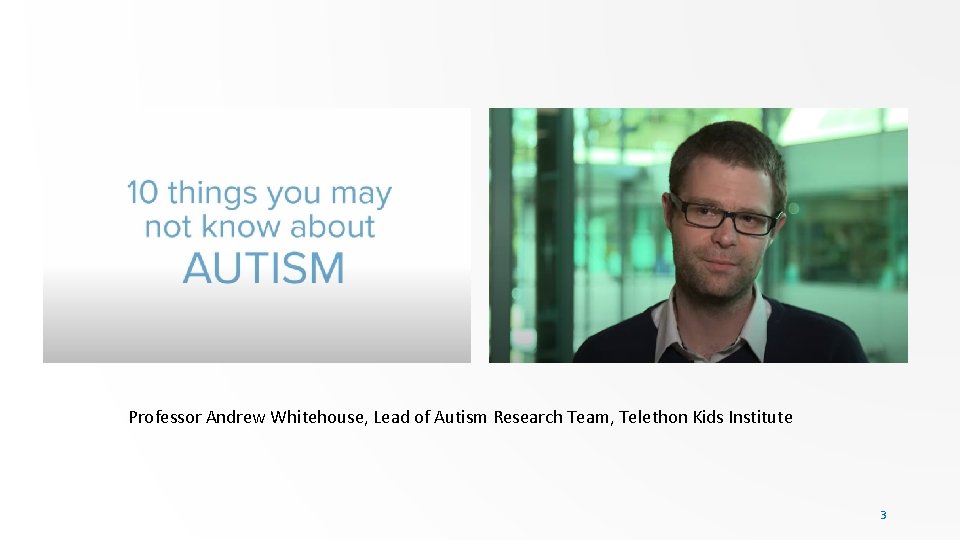 10 things you may not know about AUTISM

Professor Andrew Whitehouse, Lead of Autism Research Team, Telethon Kids Institute

3